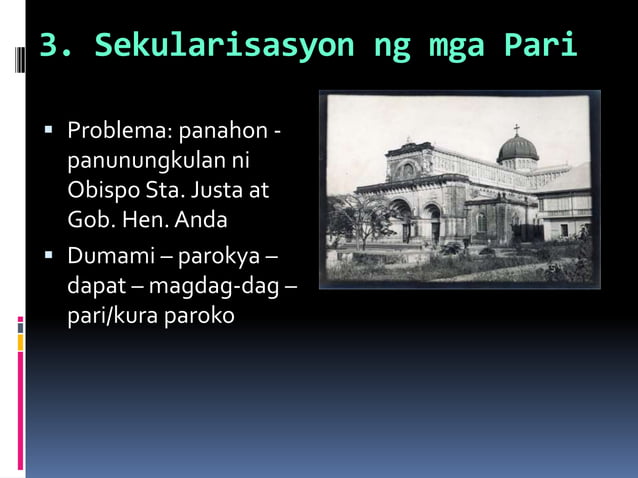 3. Sekularisasyon ng mga Pari

▪ Problema: panahon - panunungkulan ni Obispo Sta. Justa at Gob. Hen. Anda

▪ Dumami – parokya – dapat – magdag-dag – pari/kura paroko